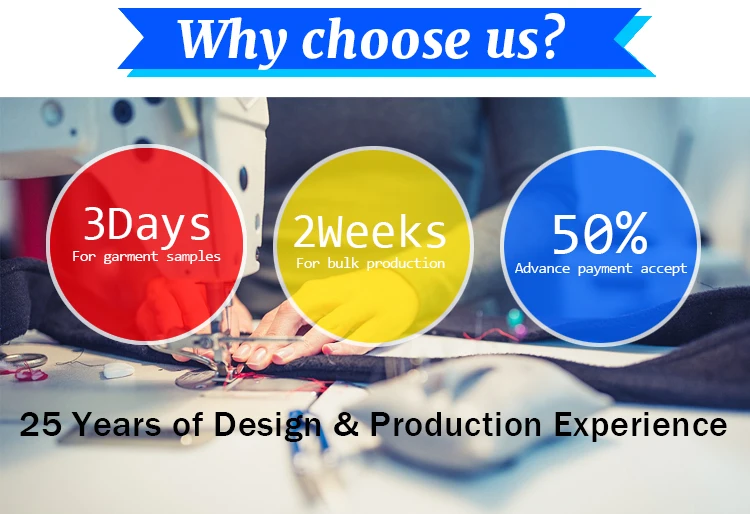 Why choose us?

3Days
For garment samples

2Weeks
For bulk production

50%
Advance payment accept

25 Years of Design & Production Experience